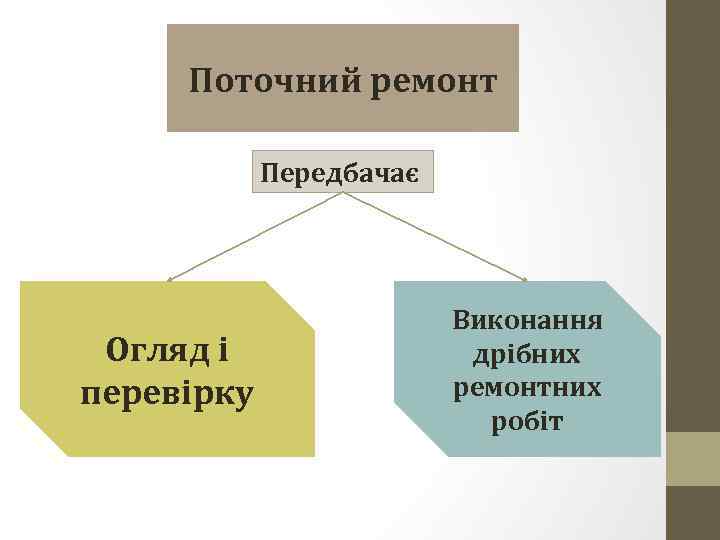 Поточний ремонт

Передбачає

Огляд і перевірку

Виконання дрібних ремонтних робіт